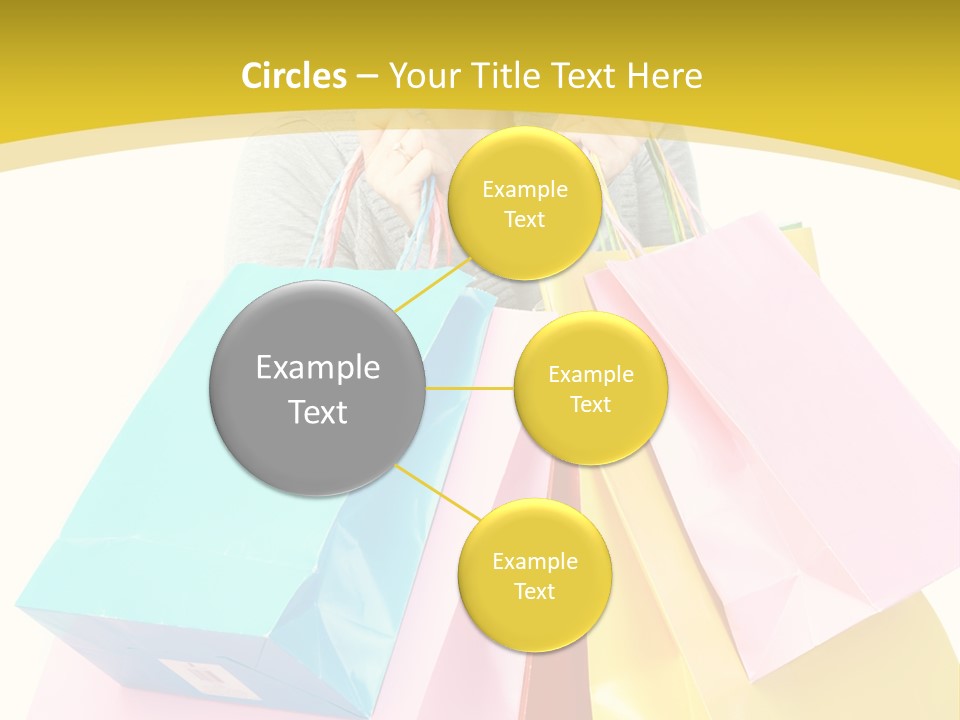 Circles – Your Title Text Here

Example Text

Example Text

Example Text

Example Text